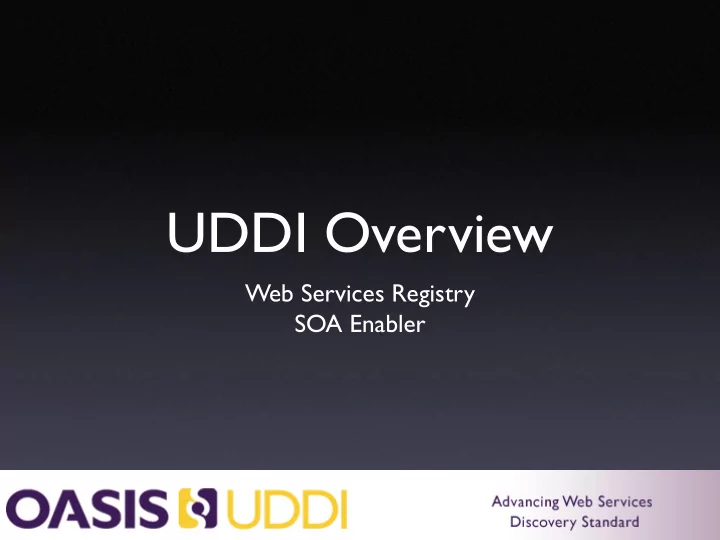 UDDI Overview

Web Services Registry
SOA Enabler

OASIS UDDI

Advancing Web Services
Discovery Standard